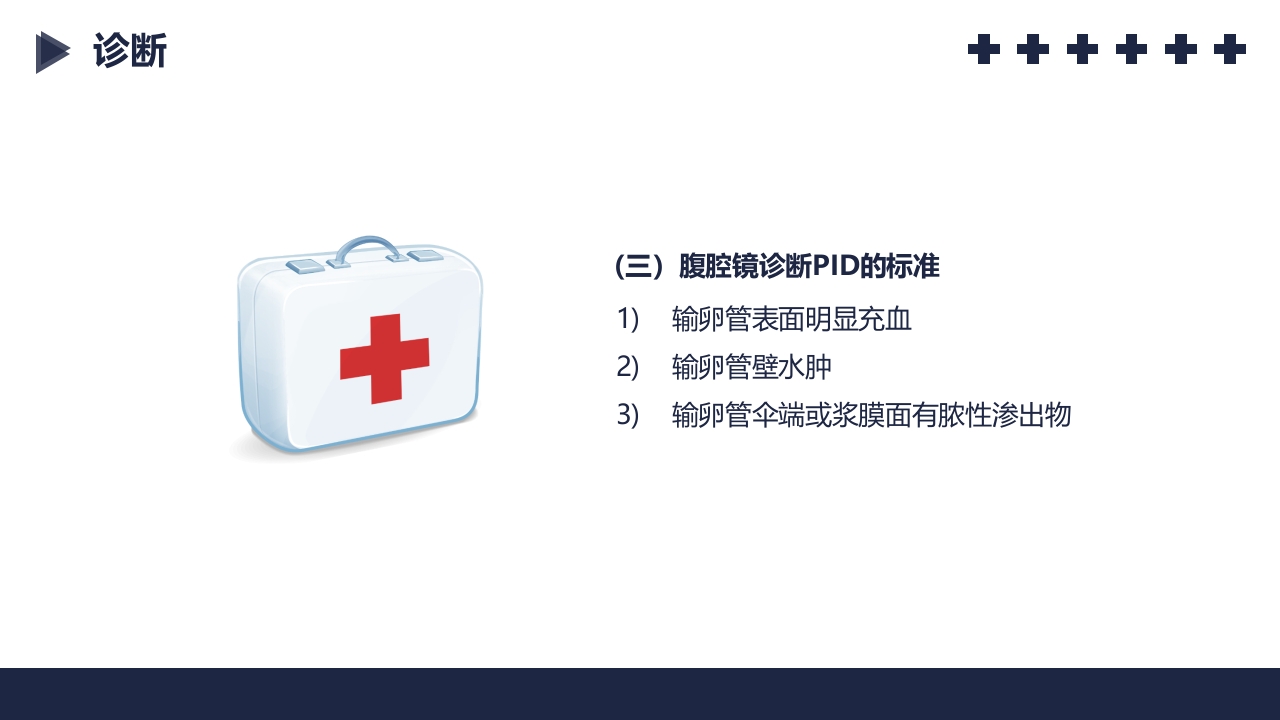 诊断

(三）腹腔镜诊断PID的标准

1) 输卵管表面明显充血

2) 输卵管壁水肿

3) 输卵管伞端或浆膜面有脓性渗出物